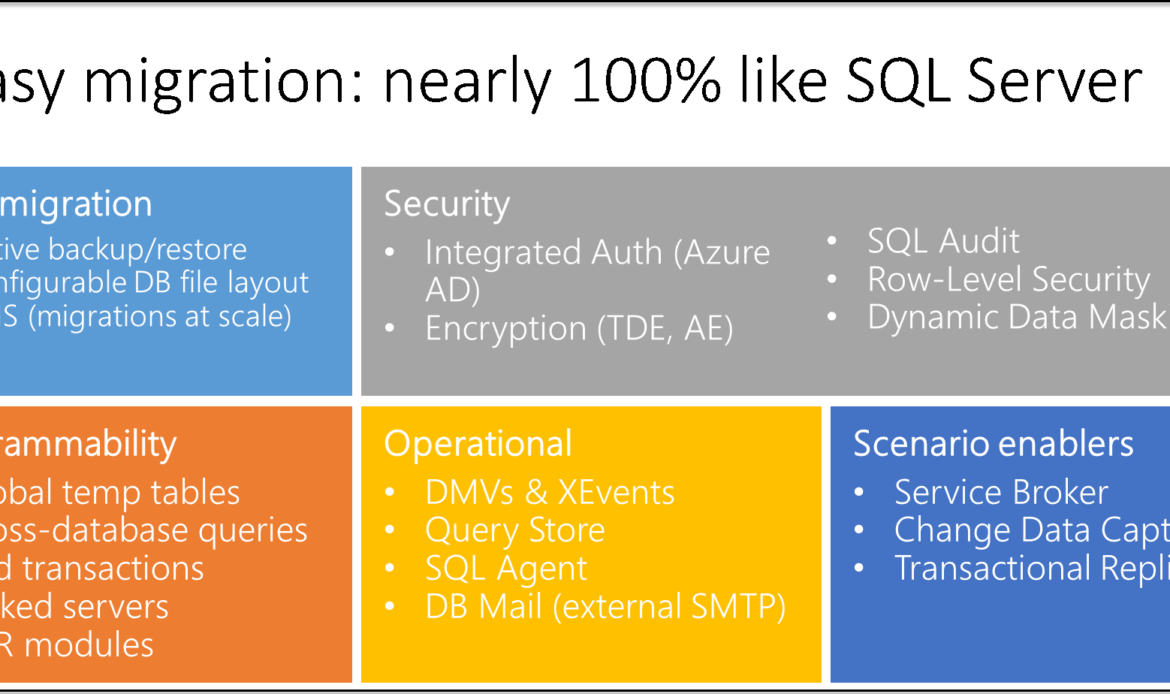 asy migration: nearly 100% like SQL Server

migration
tive backup/restore
nfigurable DB file layout
S (migrations at scale)

Security
• Integrated Auth (Azure AD)
• Encryption (TDE, AE)
• SQL Audit
• Row-Level Security
• Dynamic Data Mask

rammability
obal temp tables
oss-database queries
d transactions
ked servers
R modules

Operational
• DMVs & XEvents
• Query Store
• SQL Agent
• DB Mail (external SMTP)

Scenario enablers
• Service Broker
• Change Data Capt
• Transactional Repli